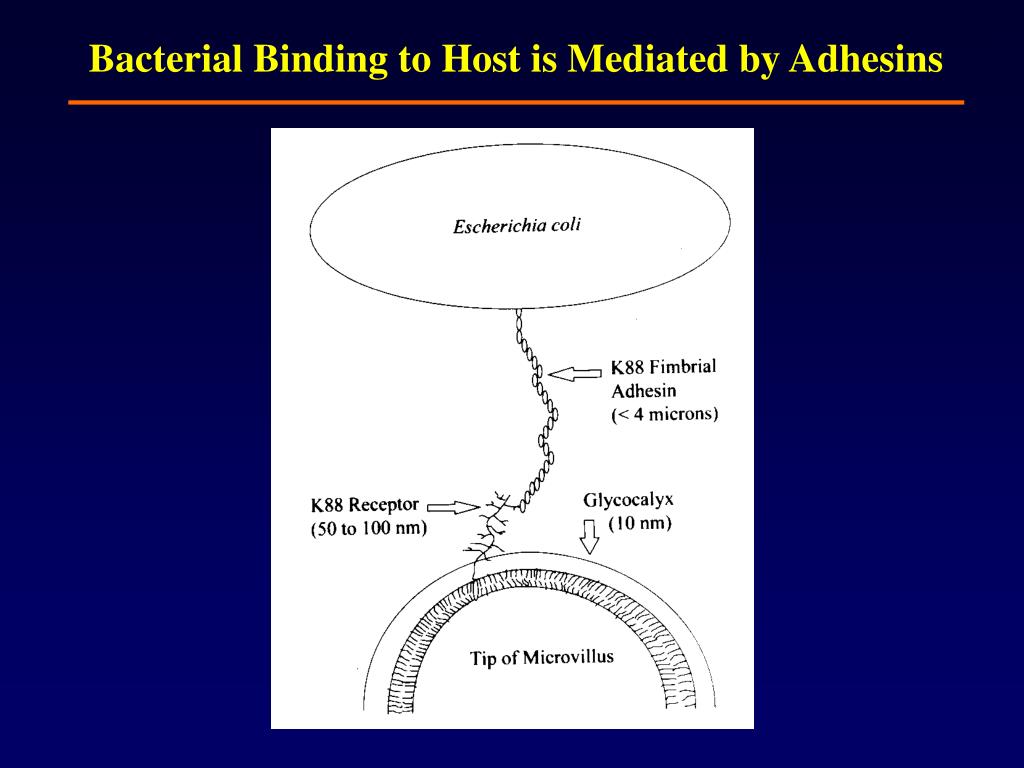 Bacterial Binding to Host is Mediated by Adhesins

Escherichia coli

K88 Fimbrial Adhesin (< 4 microns)

K88 Receptor (50 to 100 nm)

Glycocalyx (10 nm)

Tip of Microvillus